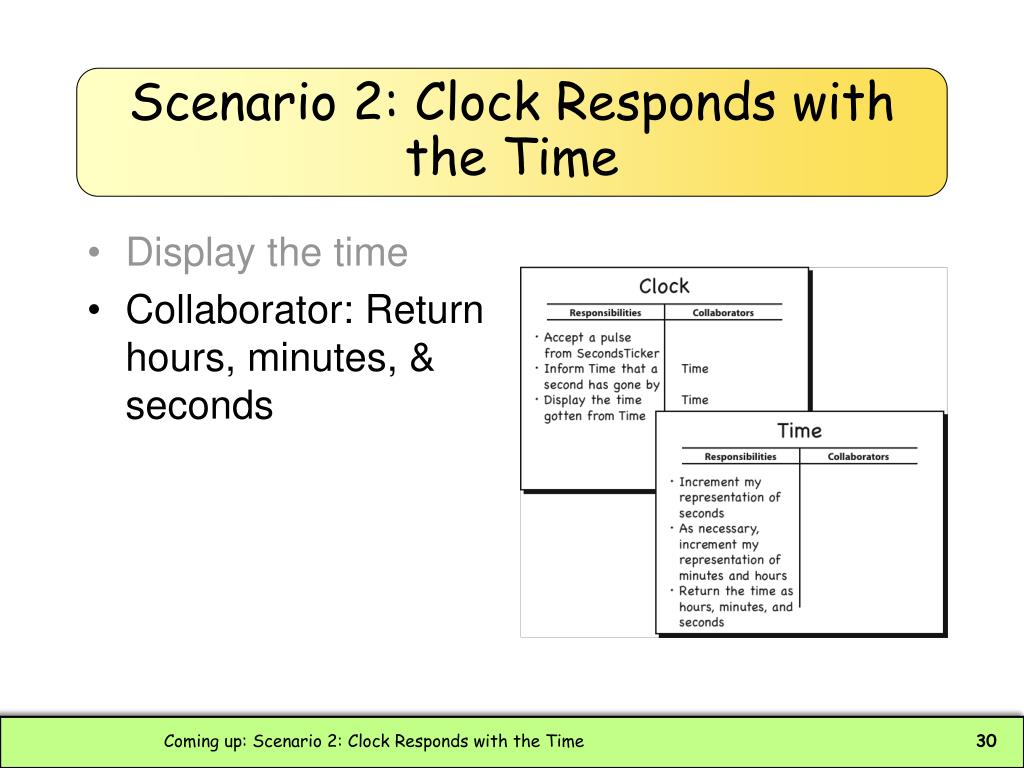 Scenario 2: Clock Responds with the Time

• Display the time
• Collaborator: Return hours, minutes, & seconds

Clock

| Responsibilities | Collaborators |
|---|---|
| • Accept a pulse from SecondsTicker | |
| • Inform Time that a second has gone by | Time |
| • Display the time gotten from Time | Time |

Time

| Responsibilities | Collaborators |
|---|---|
| • Increment my representation of seconds | |
| • As necessary, increment my representation of minutes and hours | |
| • Return the time as hours, minutes, and seconds | |

Coming up: Scenario 2: Clock Responds with the Time

30